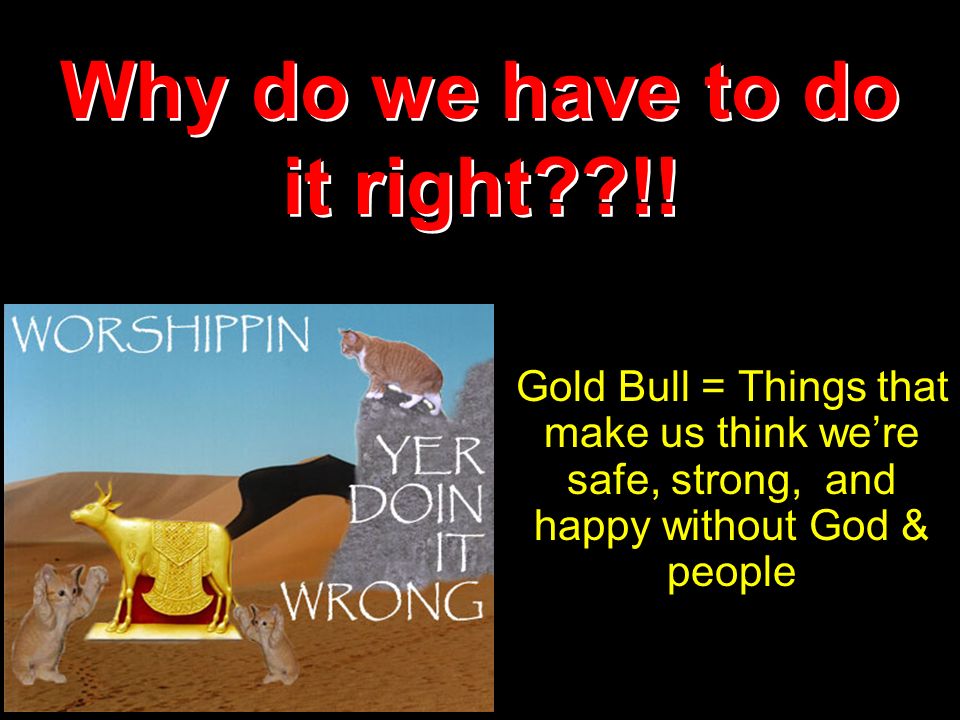 Why do we have to do it right??!!

WORSHIPPIN

YER DOIN IT WRONG

Gold Bull = Things that make us think we're safe, strong, and happy without God & people